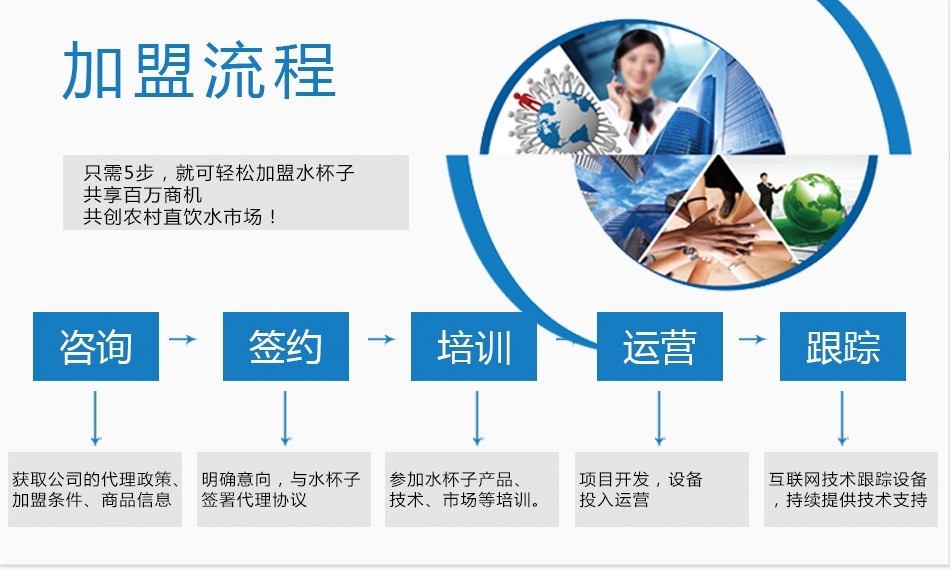 加盟流程

只需5步，就可轻松加盟水杯子
共享百万商机
共创农村直饮水市场！

咨询

签约

培训

运营

跟踪

获取公司的代理政策、加盟条件、商品信息

明确意向，与水杯子签署代理协议

参加水杯子产品、技术、市场等培训。

项目开发，设备投入运营

互联网技术跟踪设备，持续提供技术支持